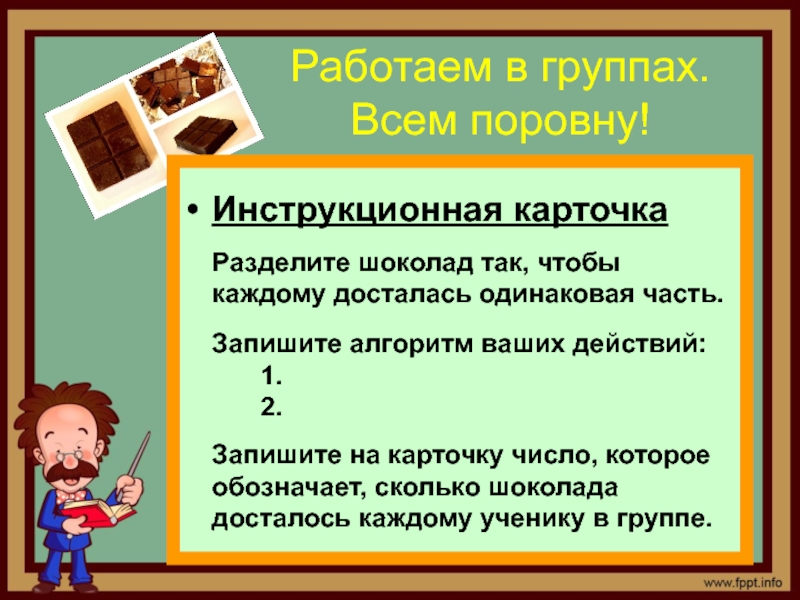 Работаем в группах.
Всем поровну!

• Инструкционная карточка

Разделите шоколад так, чтобы каждому досталась одинаковая часть.

Запишите алгоритм ваших действий:
1.
2.

Запишите на карточку число, которое обозначает, сколько шоколада досталось каждому ученику в группе.

www.fppt.info